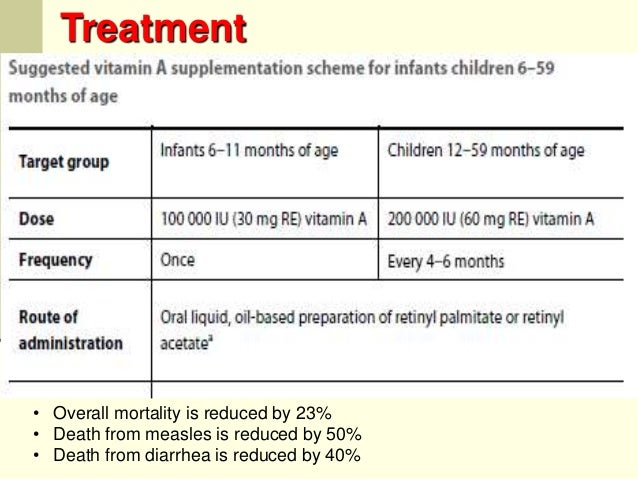 Treatment

Suggested vitamin A supplementation scheme for infants children 6–59 months of age

| Target group | Infants 6–11 months of age | Children 12–59 months of age |
|---|---|---|
| Dose | 100 000 IU (30 mg RE) vitamin A | 200 000 IU (60 mg RE) vitamin A |
| Frequency | Once | Every 4–6 months |
| Route of administration | Oral liquid, oil-based preparation of retinyl palmitate or retinyl acetate$^a$ | |

• Overall mortality is reduced by 23%
• Death from measles is reduced by 50%
• Death from diarrhea is reduced by 40%